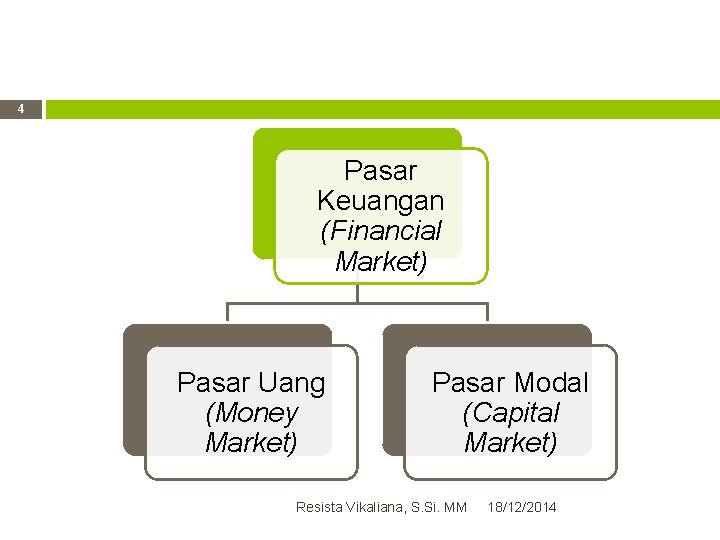 4

Pasar Keuangan (Financial Market)

Pasar Uang (Money Market)

Pasar Modal (Capital Market)

Resista Vikaliana, S.Si. MM 18/12/2014